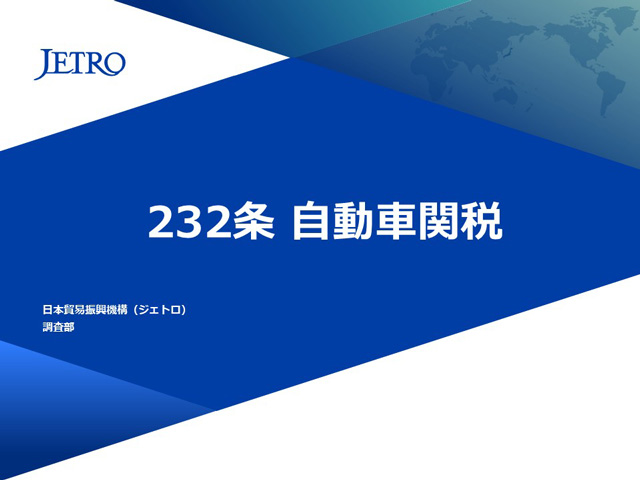 JETRO

232条 自動車関税

日本貿易振興機構（ジェトロ）
調査部